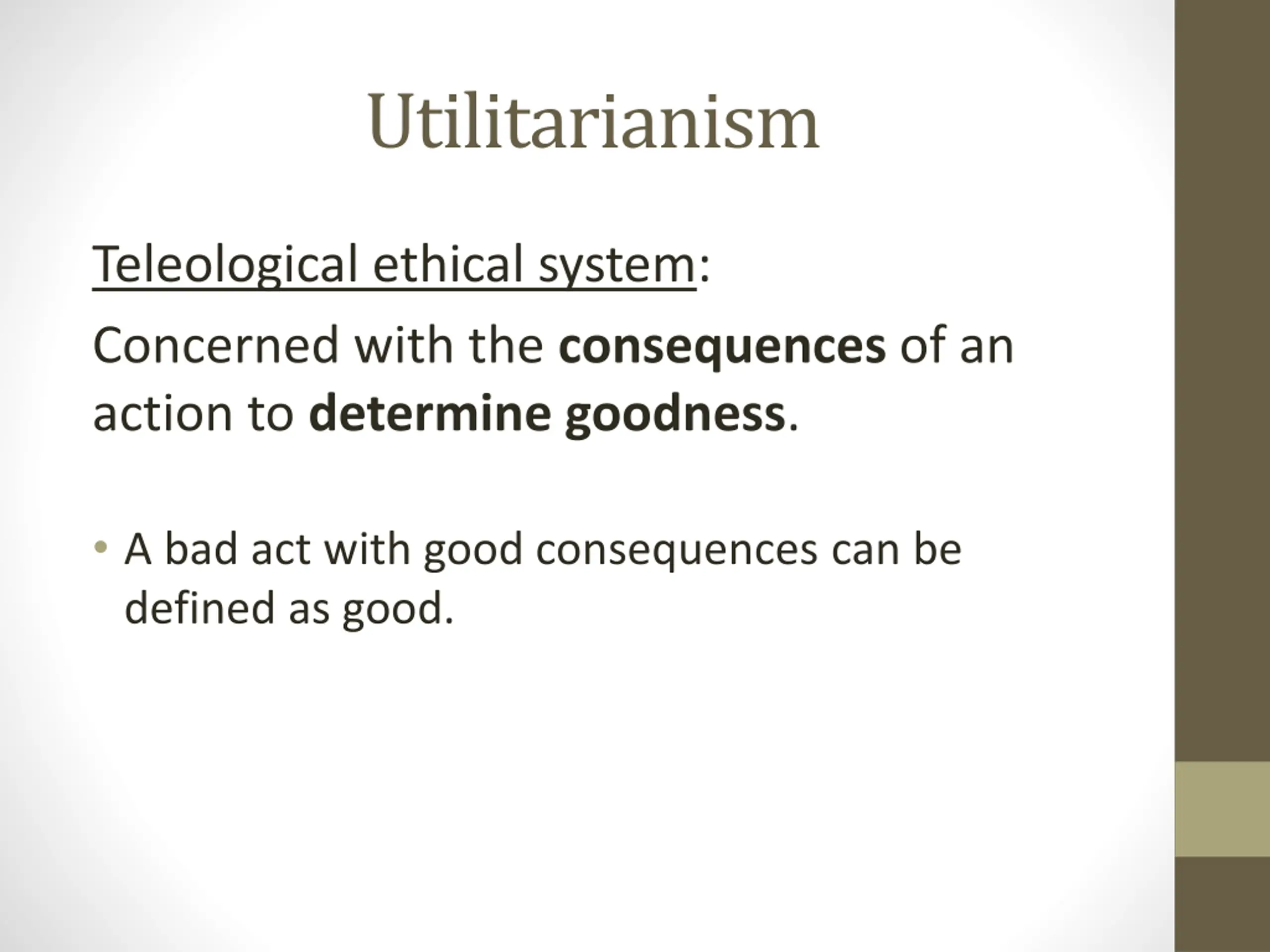 Utilitarianism

Teleological ethical system:

Concerned with the consequences of an action to determine goodness.

• A bad act with good consequences can be defined as good.